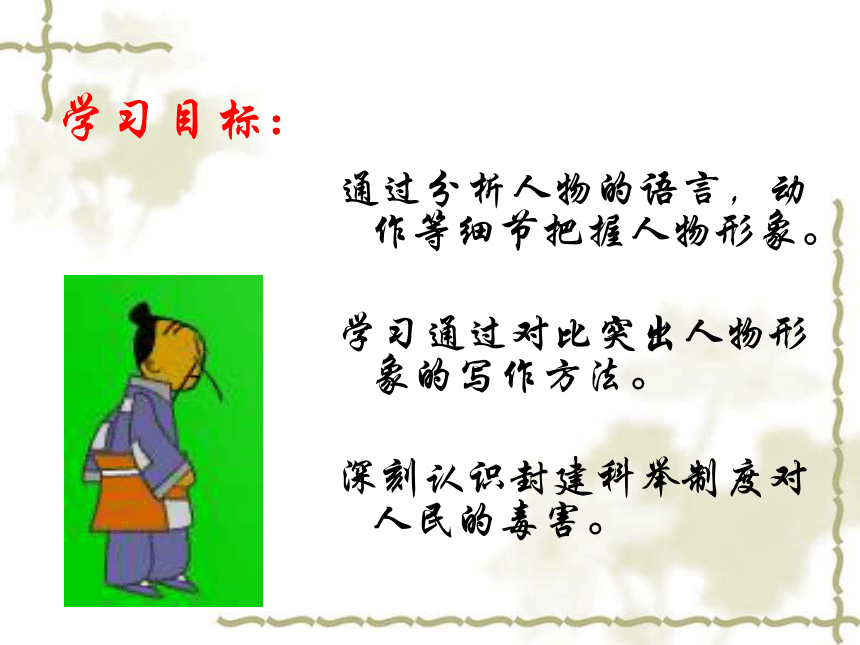 学习目标：

通过分析人物的语言，动作等细节把握人物形象。

学习通过对比突出人物形象的写作方法。

深刻认识封建科举制度对人民的毒害。